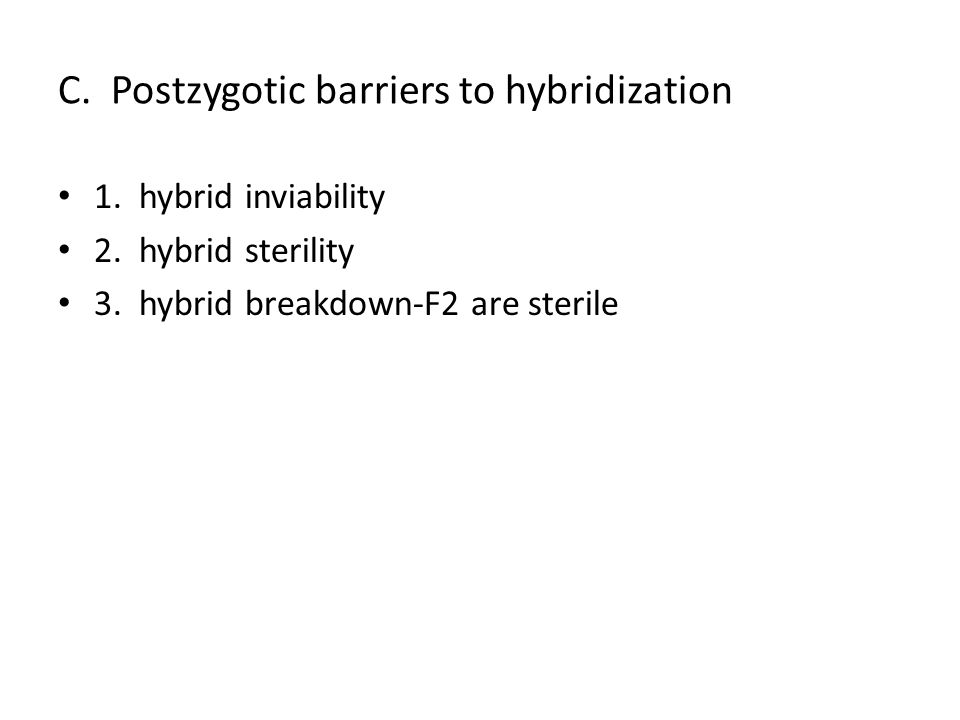 C. Postzygotic barriers to hybridization

• 1. hybrid inviability
• 2. hybrid sterility
• 3. hybrid breakdown-F2 are sterile